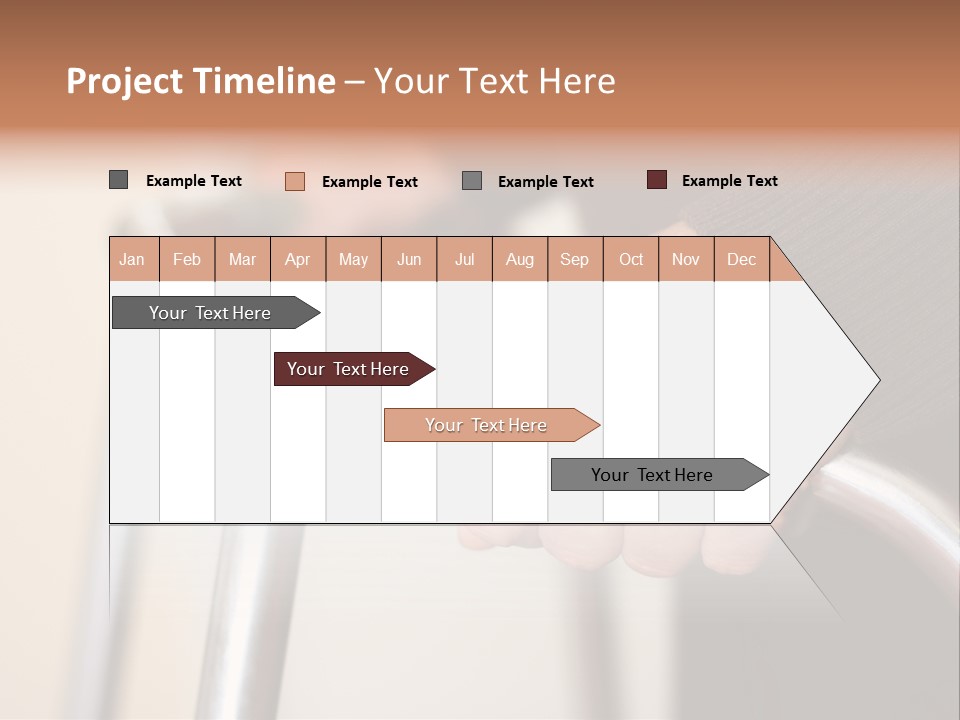 Project Timeline – Your Text Here

Example Text Example Text Example Text Example Text

| Jan | Feb | Mar | Apr | May | Jun | Jul | Aug | Sep | Oct | Nov | Dec |
|---|---|---|---|---|---|---|---|---|---|---|---|

Your Text Here

Your Text Here

Your Text Here

Your Text Here